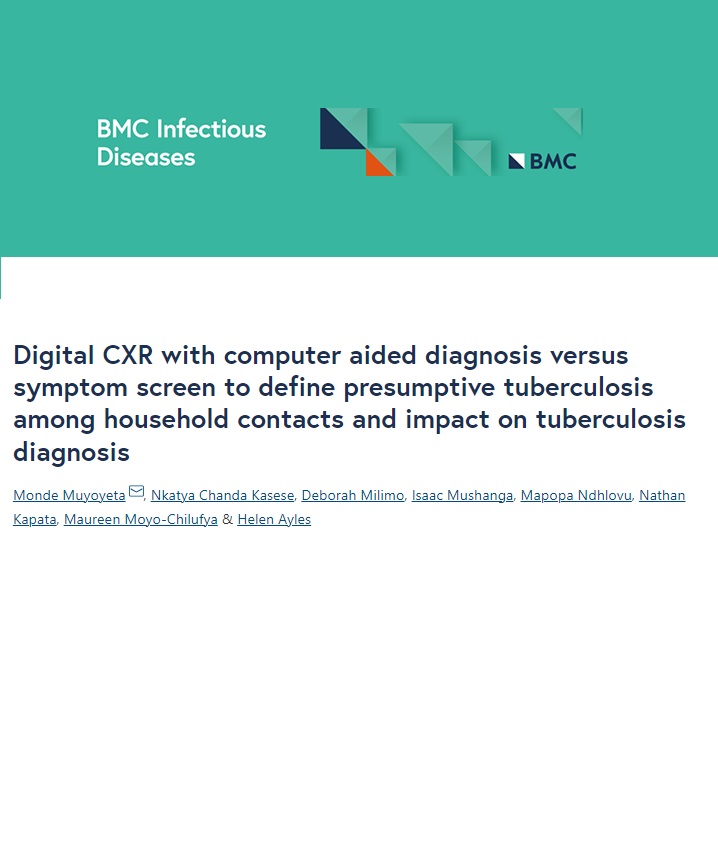 BMC Infectious Diseases

BMC

Digital CXR with computer aided diagnosis versus symptom screen to define presumptive tuberculosis among household contacts and impact on tuberculosis diagnosis

Monde Muyoyeta, Nkatya Chanda Kasese, Deborah Milimo, Isaac Mushanga, Mapopa Ndhlovu, Nathan Kapata, Maureen Moyo-Chilufya & Helen Ayles